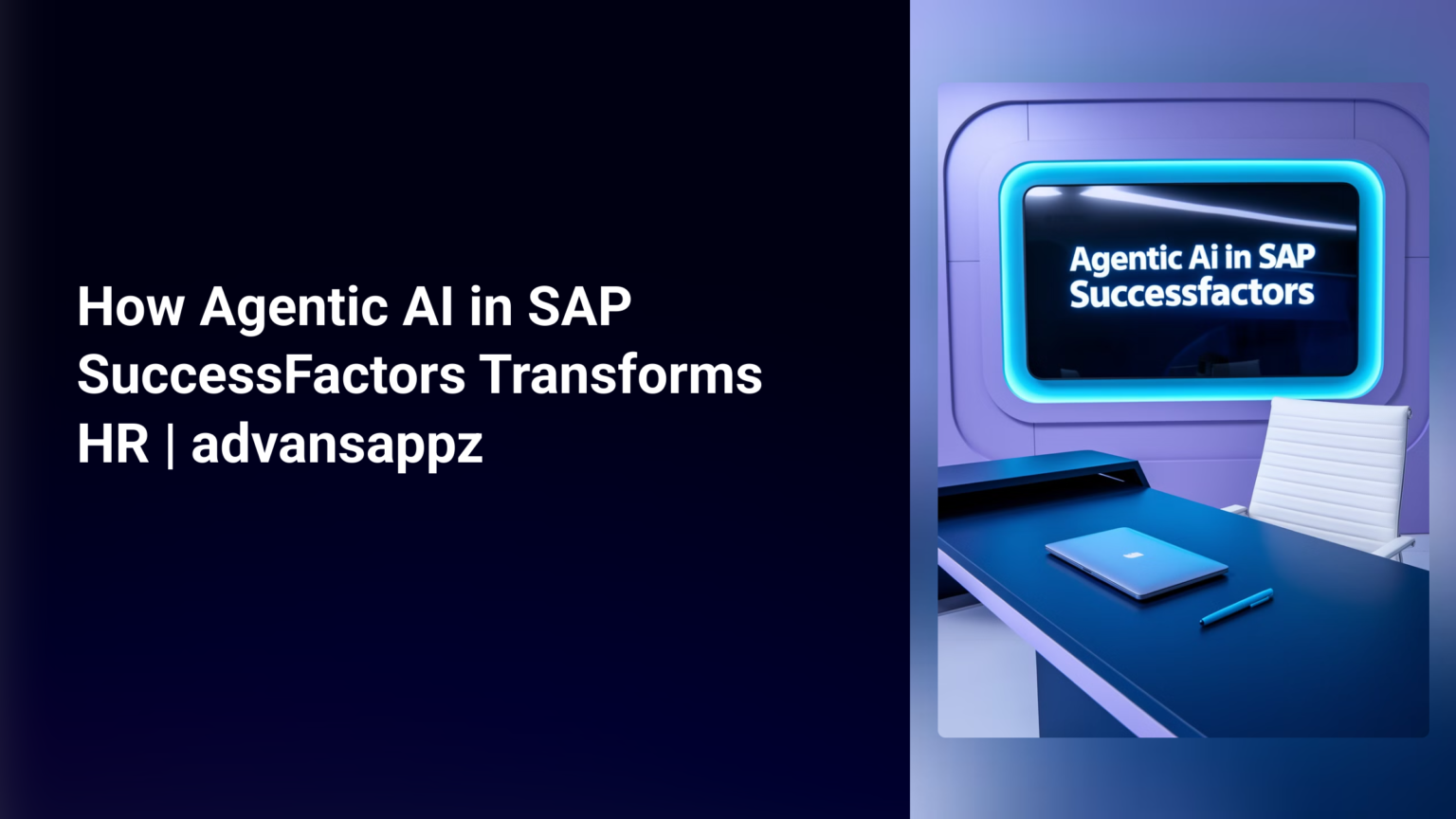 How Agentic AI in SAP SuccessFactors Transforms HR | advansappz

Agentic Ai in SAP Successfactors